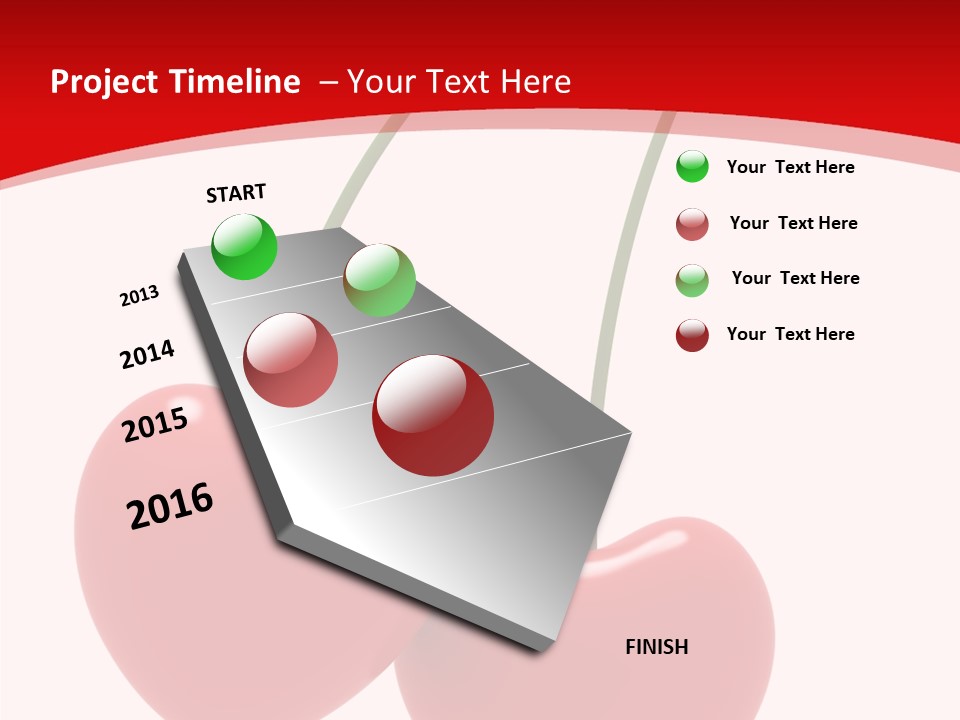 Project Timeline – Your Text Here

START

2013

2014

2015

2016

FINISH

Your Text Here

Your Text Here

Your Text Here

Your Text Here